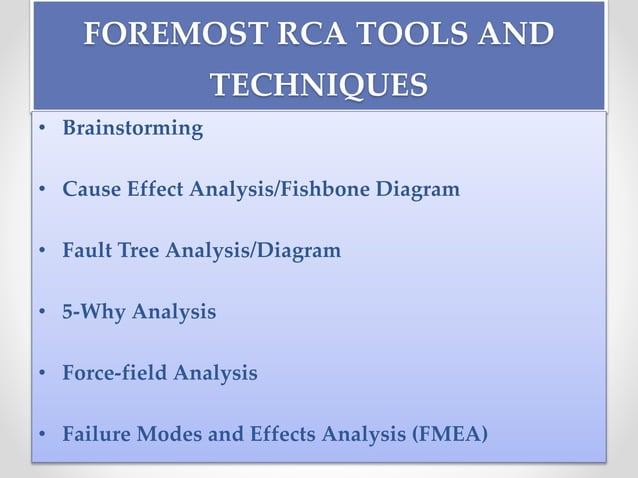 FOREMOST RCA TOOLS AND TECHNIQUES

• Brainstorming

• Cause Effect Analysis/Fishbone Diagram

• Fault Tree Analysis/Diagram

• 5-Why Analysis

• Force-field Analysis

• Failure Modes and Effects Analysis (FMEA)